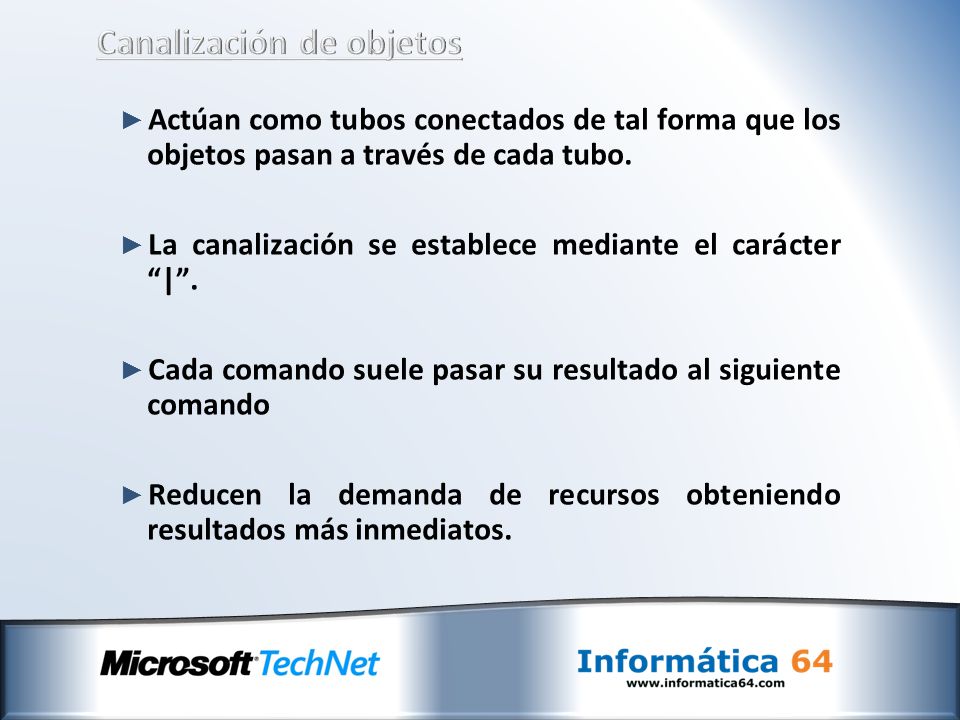 Canalización de objetos

►Actúan como tubos conectados de tal forma que los objetos pasan a través de cada tubo.

►La canalización se establece mediante el carácter “|”.

►Cada comando suele pasar su resultado al siguiente comando

►Reducen la demanda de recursos obteniendo resultados más inmediatos.

Microsoft TechNet

Informática 64
www.informatica64.com